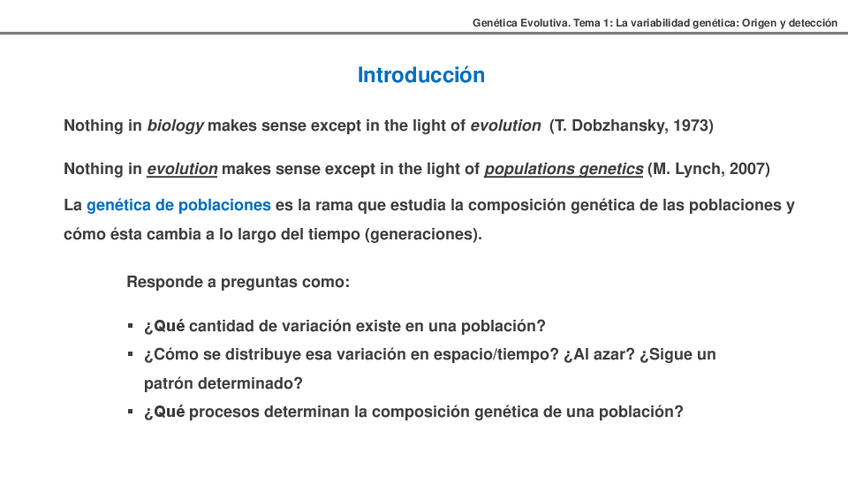 Genética Evolutiva. Tema 1: La variabilidad genética: Origen y detección

Introducción

Nothing in biology makes sense except in the light of evolution (T. Dobzhansky, 1973)

Nothing in evolution makes sense except in the light of populations genetics (M. Lynch, 2007)

La genética de poblaciones es la rama que estudia la composición genética de las poblaciones y cómo ésta cambia a lo largo del tiempo (generaciones).

Responde a preguntas como:

▪ ¿Qué cantidad de variación existe en una población?
▪ ¿Cómo se distribuye esa variación en espacio/tiempo? ¿Al azar? ¿Sigue un patrón determinado?
▪ ¿Qué procesos determinan la composición genética de una población?